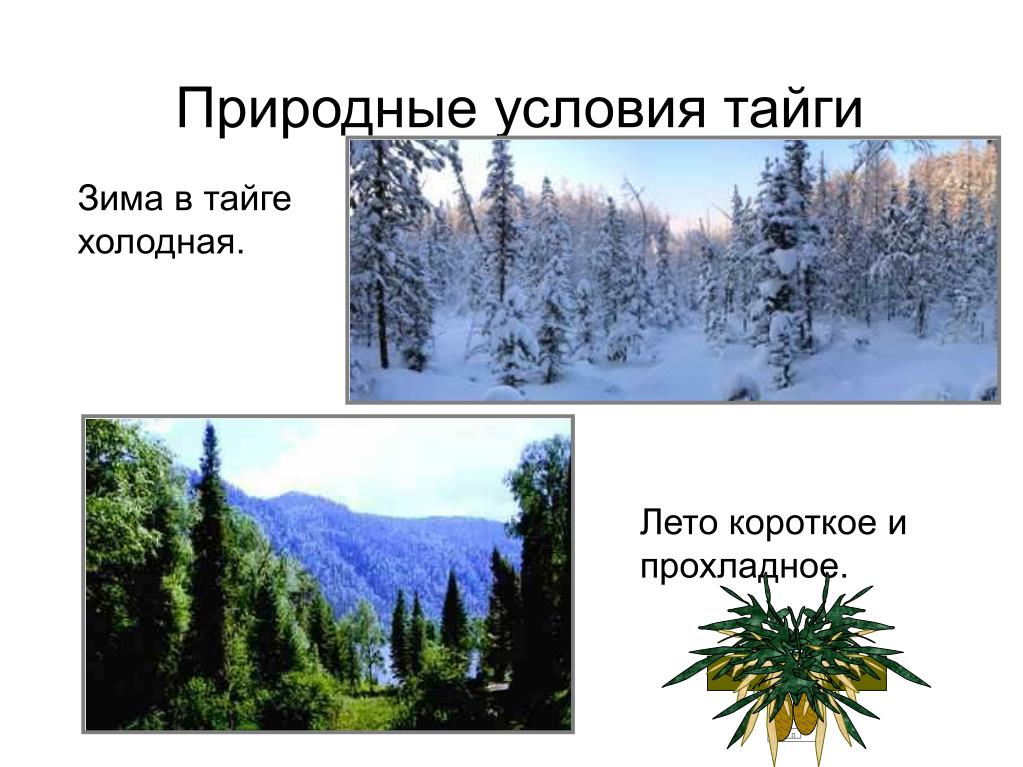 Природные условия тайги

Зима в тайге холодная.

Лето короткое и прохладное.